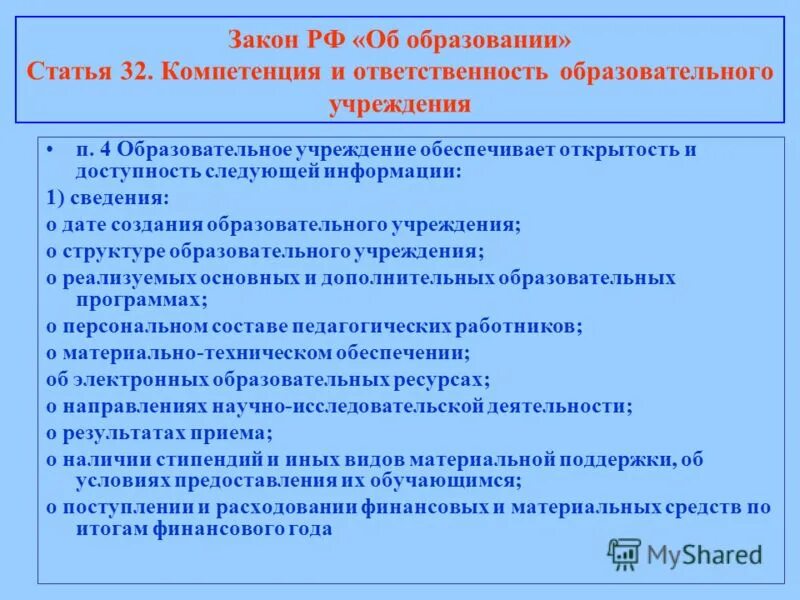 Закон РФ «Об образовании»
Статья 32. Компетенция и ответственность образовательного учреждения

• п. 4 Образовательное учреждение обеспечивает открытость и доступность следующей информации:

1) сведения:

о дате создания образовательного учреждения;

о структуре образовательного учреждения;

о реализуемых основных и дополнительных образовательных программах;

о персональном составе педагогических работников;

о материально-техническом обеспечении;

об электронных образовательных ресурсах;

о направлениях научно-исследовательской деятельности;

о результатах приема;

о наличии стипендий и иных видов материальной поддержки, об условиях предоставления их обучающимся;

о поступлении и расходовании финансовых и материальных средств по итогам финансового года

MyShared